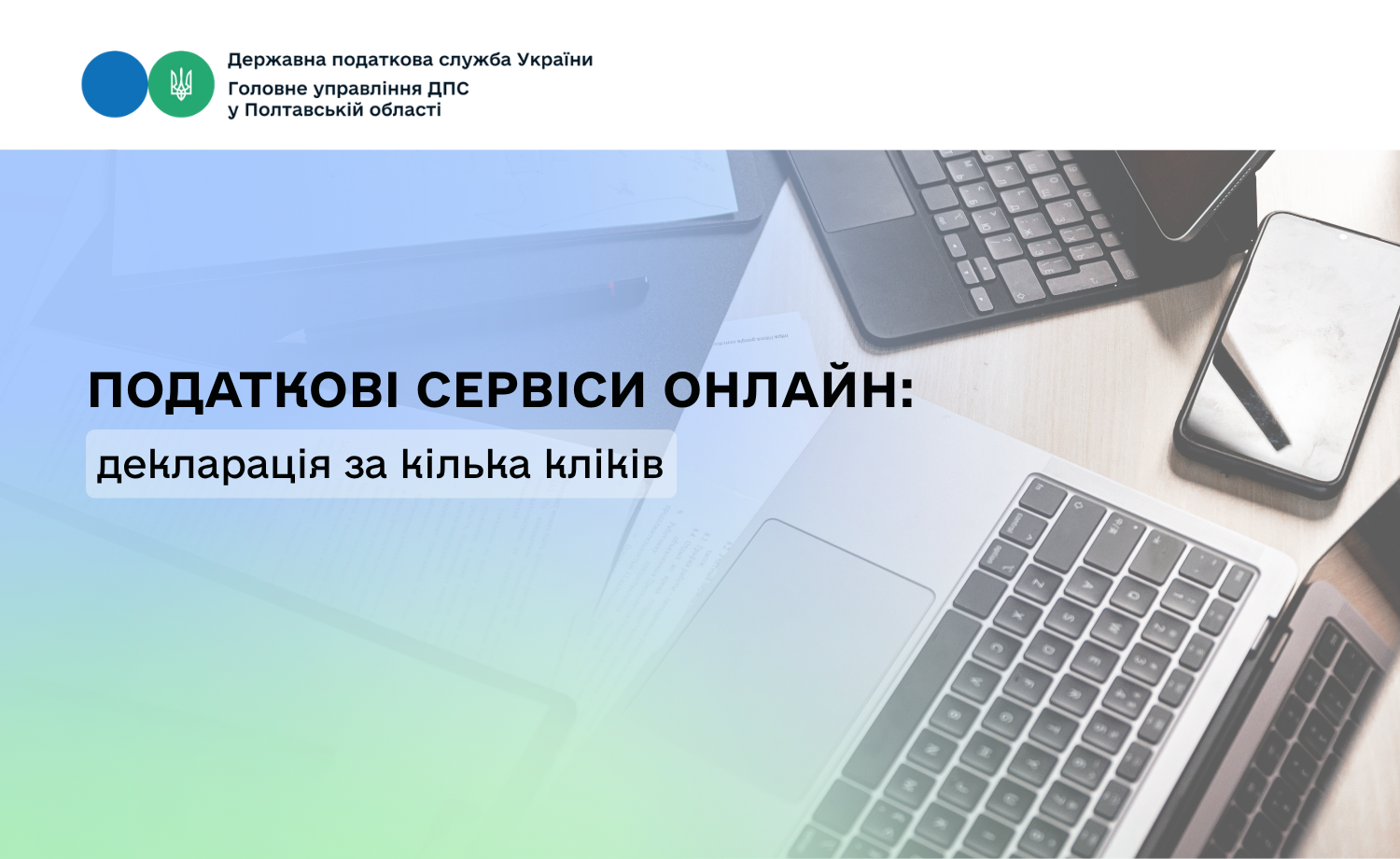 Державна податкова служба України
Головне управління ДПС
у Полтавській області

ПОДАТКОВІ СЕРВІСИ ОНЛАЙН:
декларація за кілька кліків